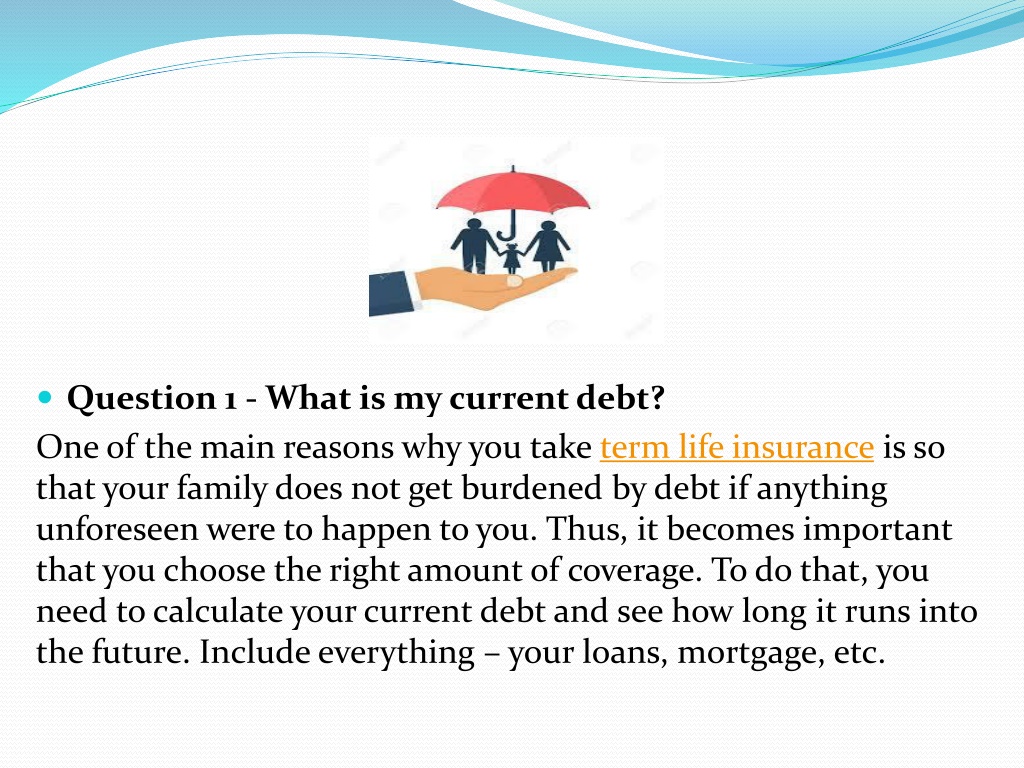 Question 1 - What is my current debt?

One of the main reasons why you take term life insurance is so that your family does not get burdened by debt if anything unforeseen were to happen to you. Thus, it becomes important that you choose the right amount of coverage. To do that, you need to calculate your current debt and see how long it runs into the future. Include everything – your loans, mortgage, etc.